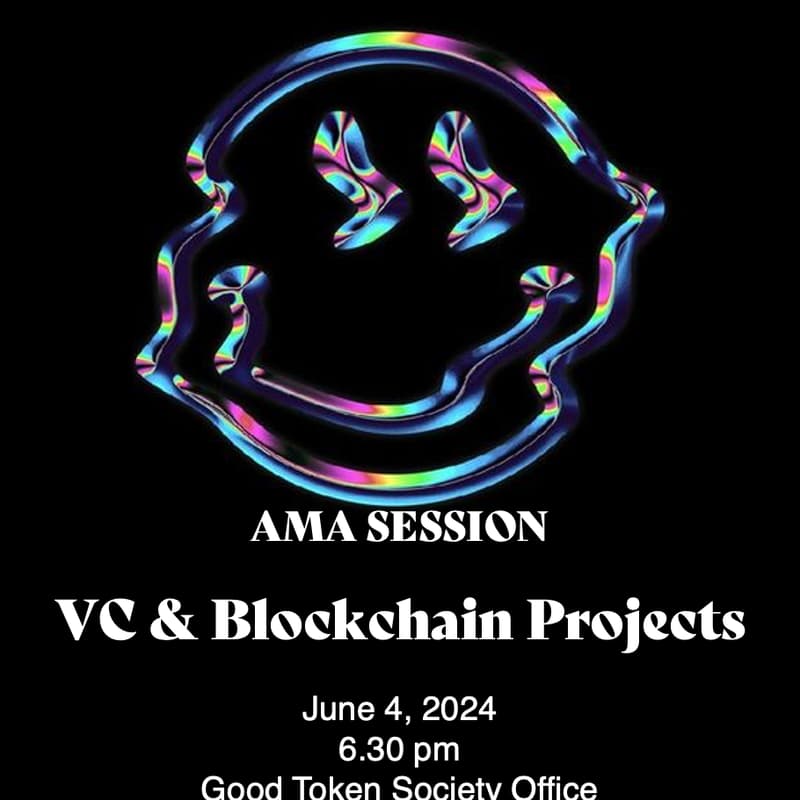 AMA SESSION

VC & Blockchain Projects

June 4, 2024
6.30 pm
Good Token Society Office